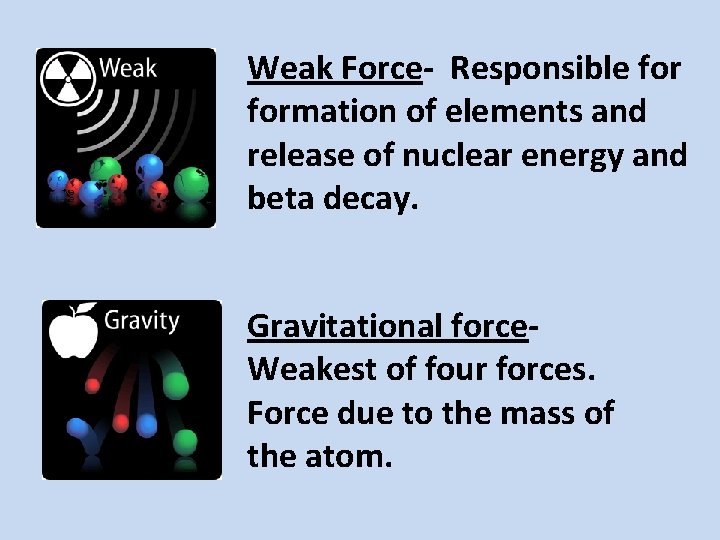 Weak

Weak Force- Responsible for formation of elements and release of nuclear energy and beta decay.

Gravity

Gravitational force- Weakest of four forces. Force due to the mass of the atom.